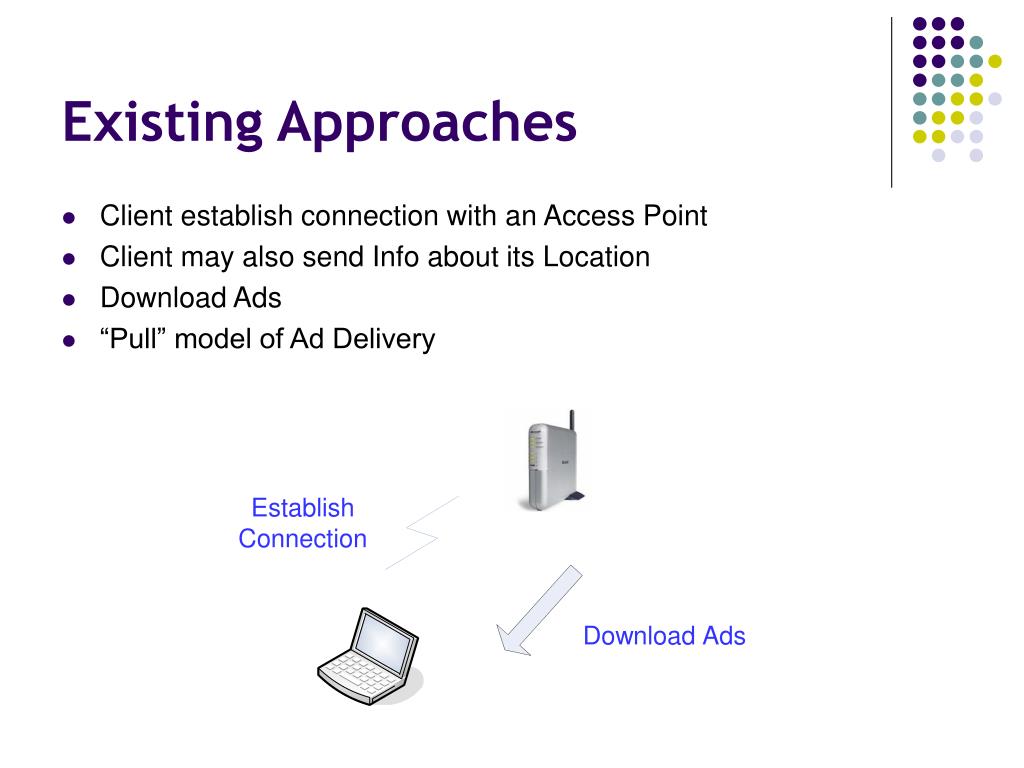 Existing Approaches

- Client establish connection with an Access Point
- Client may also send Info about its Location
- Download Ads
- “Pull” model of Ad Delivery

Establish Connection

Download Ads